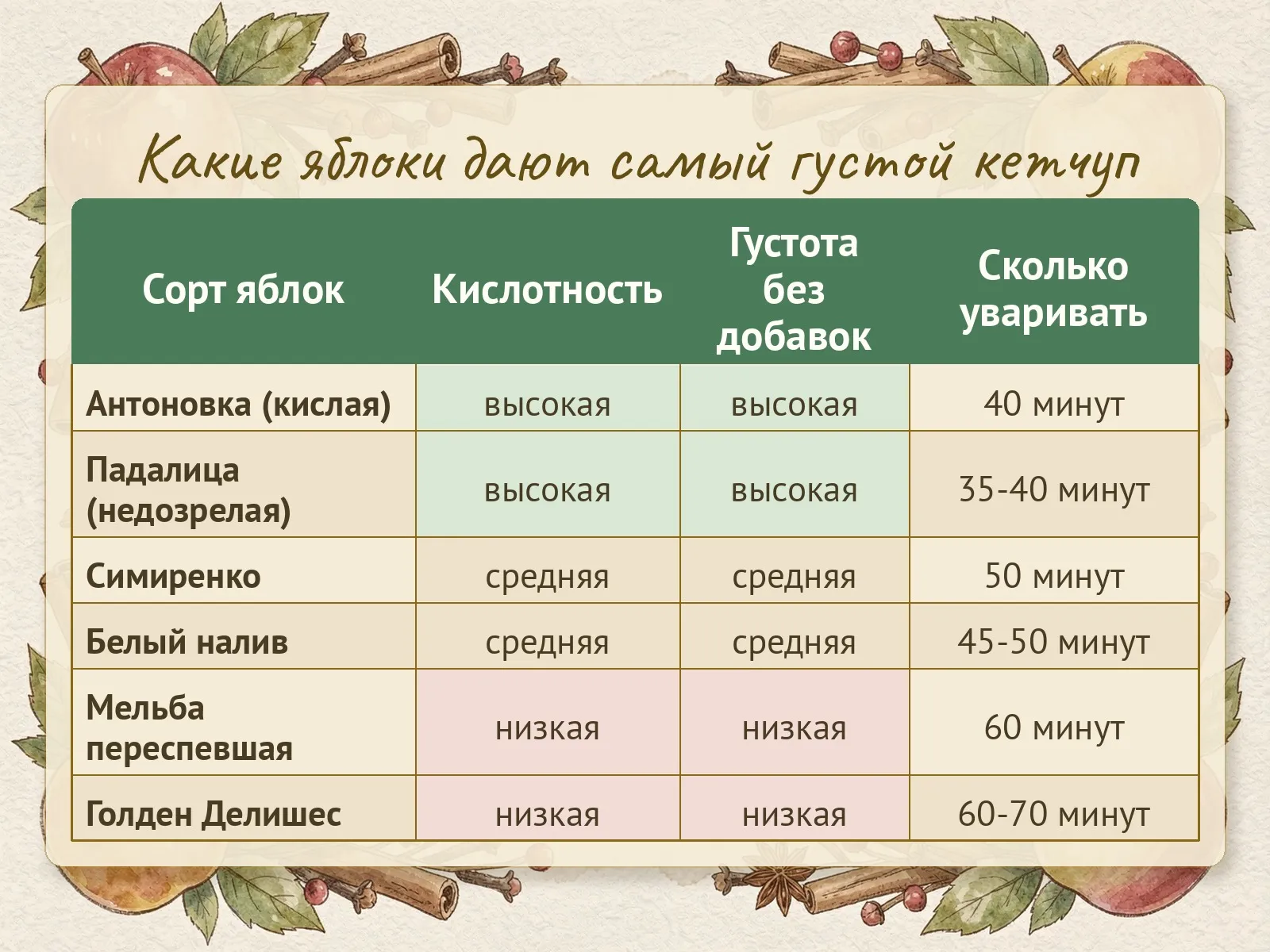 Какие яблоки дают самый густой кетчуп

| Сорт яблок | Кислотность | Густота без добавок | Сколько уваривать |
|---|---|---|---|
| Антоновка (кислая) | высокая | высокая | 40 минут |
| Падалица (недозрелая) | высокая | высокая | 35-40 минут |
| Симиренко | средняя | средняя | 50 минут |
| Белый налив | средняя | средняя | 45-50 минут |
| Мельба переспевшая | низкая | низкая | 60 минут |
| Голден Делишес | низкая | низкая | 60-70 минут |